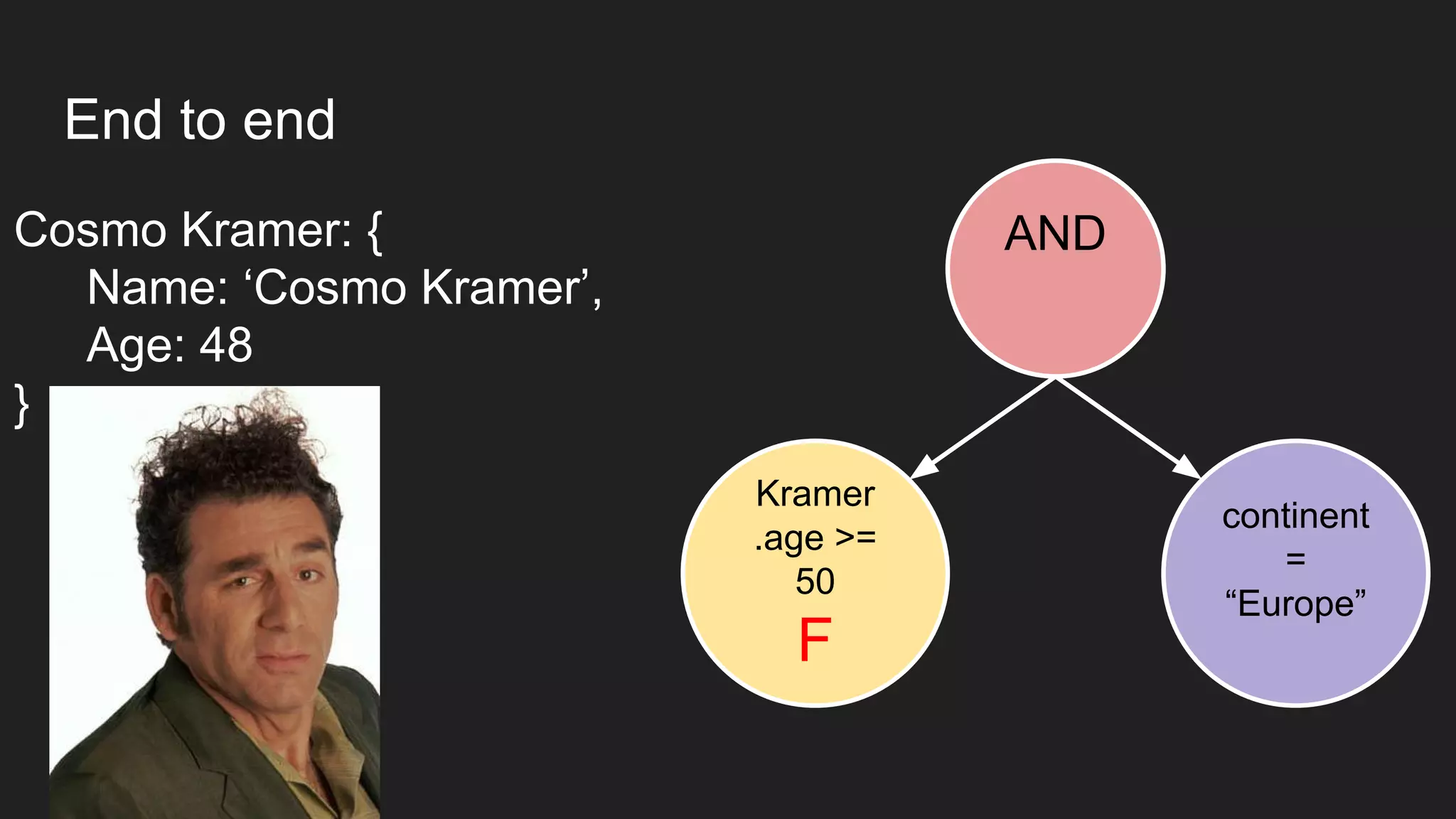 End to end

Cosmo Kramer: {
Name: ‘Cosmo Kramer’,
Age: 48
}

AND

Kramer .age >= 50
F

continent = “Europe”